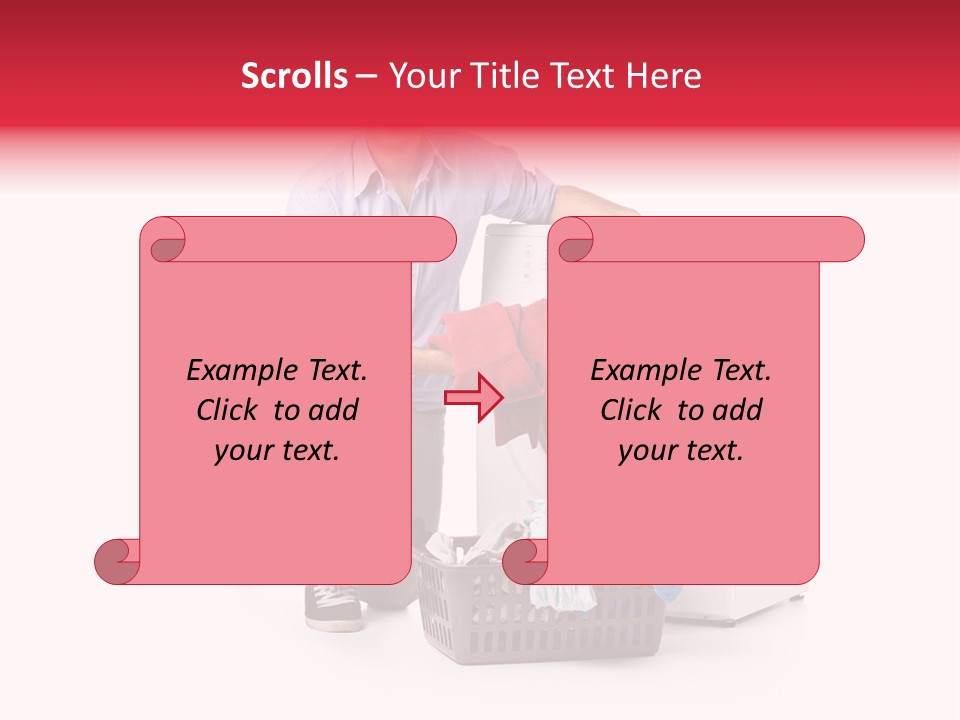 Scrolls – Your Title Text Here

Example Text. Click to add your text.

Example Text. Click to add your text.